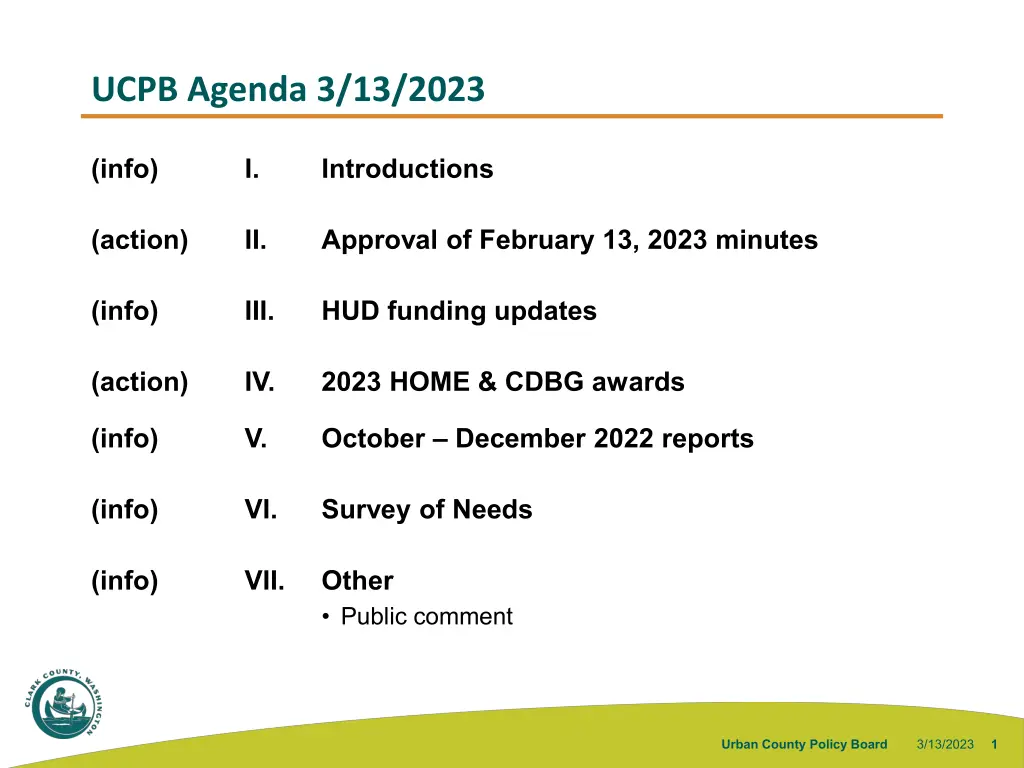 UCPB Agenda 3/13/2023

(info) I. Introductions

(action) II. Approval of February 13, 2023 minutes

(info) III. HUD funding updates

(action) IV. 2023 HOME & CDBG awards

(info) V. October – December 2022 reports

(info) VI. Survey of Needs

(info) VII. Other
• Public comment

CLARK COUNTY, WASHINGTON

Urban County Policy Board 3/13/2023 1